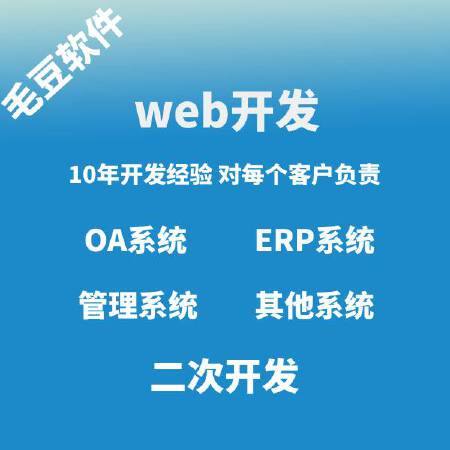 毛豆软件

web开发

10年开发经验 对每个客户负责

OA系统

ERP系统

管理系统

其他系统

二次开发